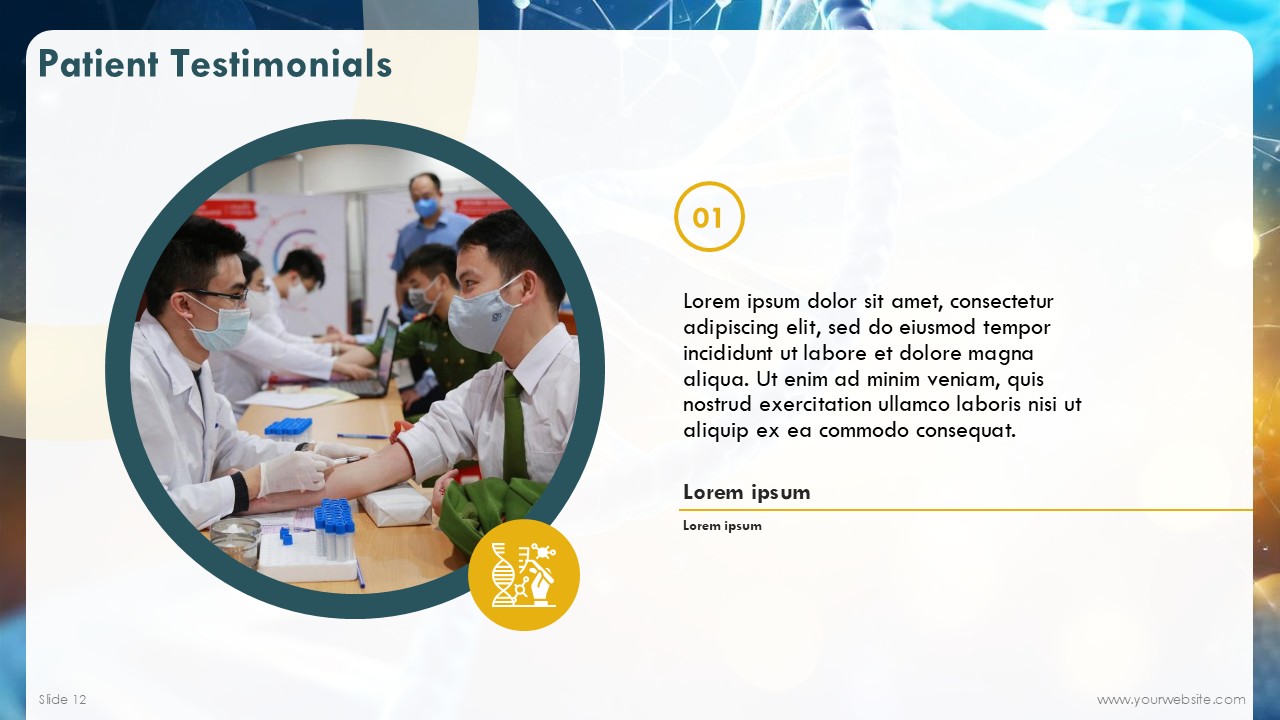 Patient Testimonials

01

Lorem ipsum dolor sit amet, consectetur adipiscing elit, sed do eiusmod tempor incididunt ut labore et dolore magna aliqua. Ut enim ad minim veniam, quis nostrud exercitation ullamco laboris nisi ut aliquip ex ea commodo consequat.

Lorem ipsum

Lorem ipsum

Slide 12

www.yourwebsite.com